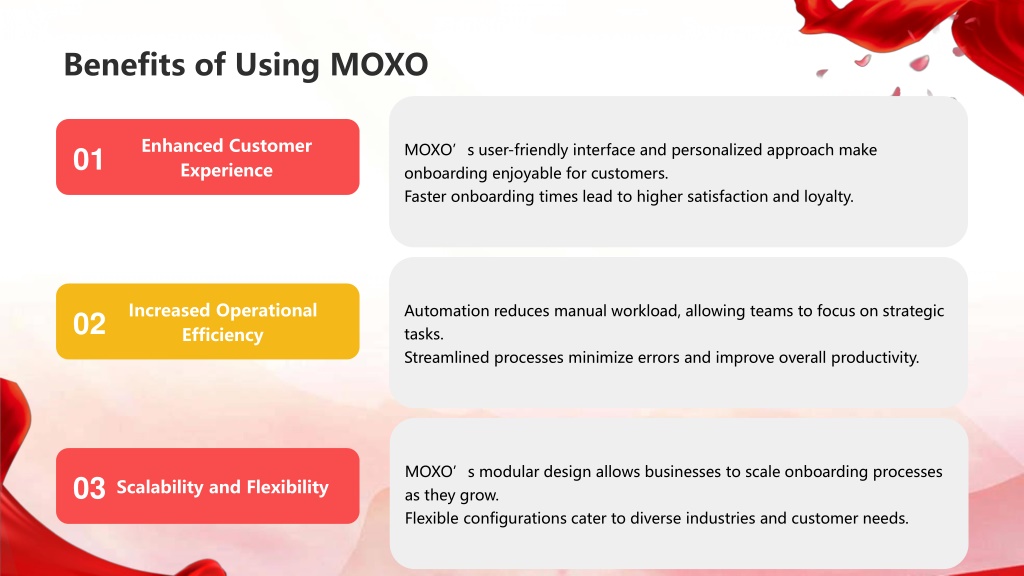 Benefits of Using MOXO

01 Enhanced Customer Experience

MOXO’s user-friendly interface and personalized approach make onboarding enjoyable for customers.
Faster onboarding times lead to higher satisfaction and loyalty.

02 Increased Operational Efficiency

Automation reduces manual workload, allowing teams to focus on strategic tasks.
Streamlined processes minimize errors and improve overall productivity.

03 Scalability and Flexibility

MOXO’s modular design allows businesses to scale onboarding processes as they grow.
Flexible configurations cater to diverse industries and customer needs.